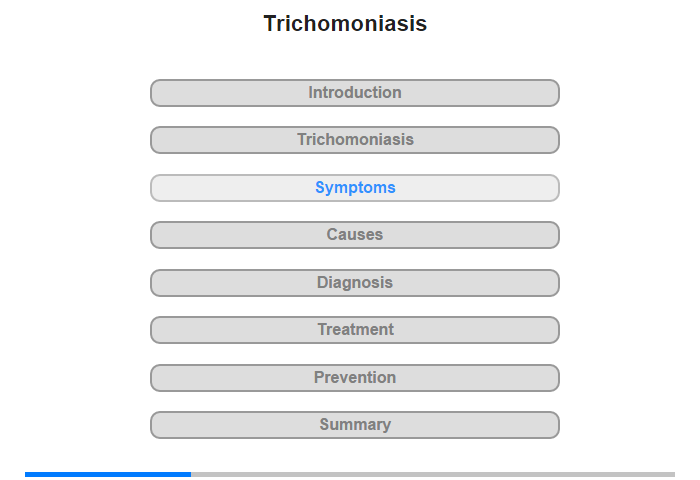 Trichomoniasis

Introduction

Trichomoniasis

Symptoms

Causes

Diagnosis

Treatment

Prevention

Summary